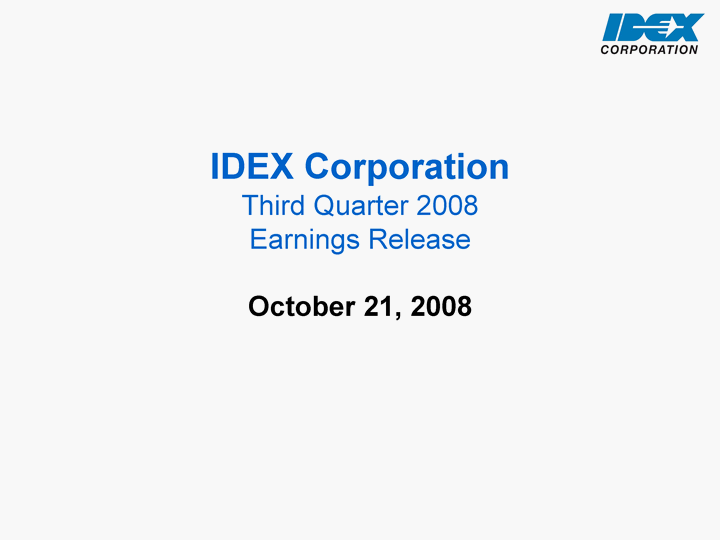 IDEX
CORPORATION

IDEX Corporation
Third Quarter 2008
Earnings Release

October 21, 2008